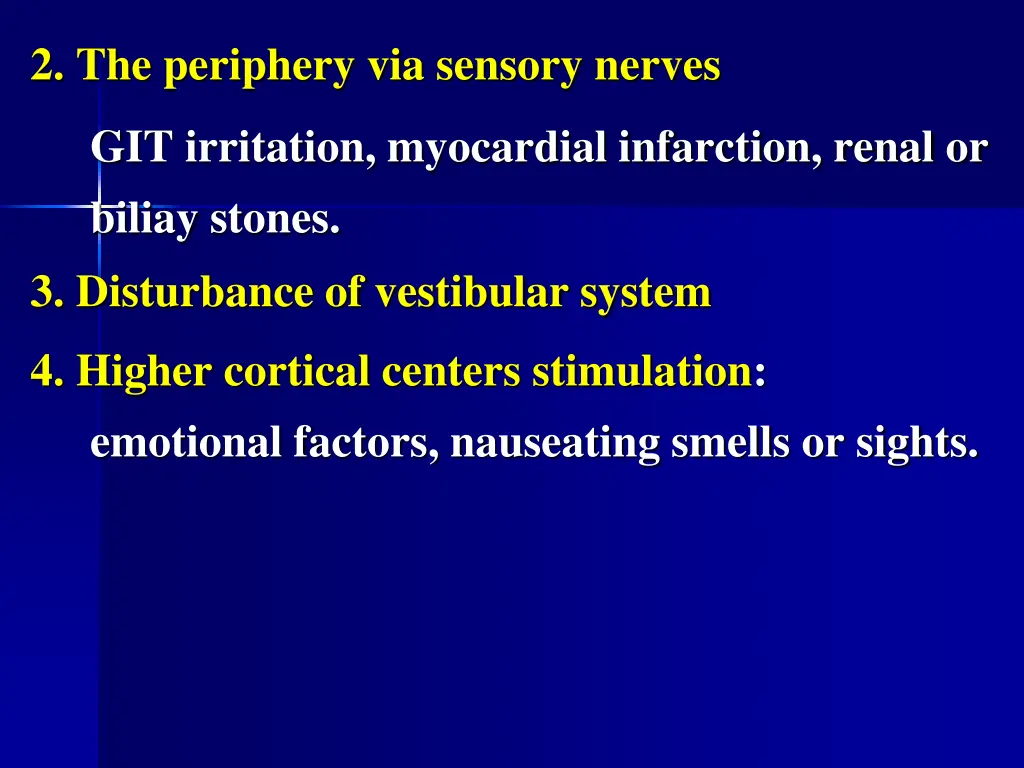 2. The periphery via sensory nerves

GIT irritation, myocardial infarction, renal or biliay stones.

3. Disturbance of vestibular system

4. Higher cortical centers stimulation:

emotional factors, nauseating smells or sights.